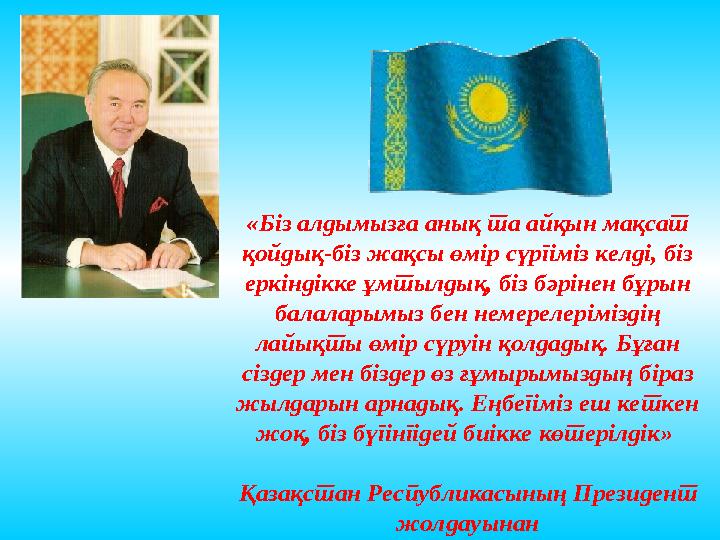 «Біз алдымызға анық та айқын мақсат қойдық-біз жақсы өмір сүргіміз келді, біз еркіндікке ұмтылдық, біз бәрінен бұрын балаларымыз бен немерелеріміздің лайықты өмір сүруін қолдадық. Бұған сіздер мен біздер өз ғұмырымыздың біраз жылдарын арнадық. Еңбегіміз еш кеткен жоқ, біз бүгінгідей биікке көтерілдік»

Қазақстан Республикасының Президент жолдауынан